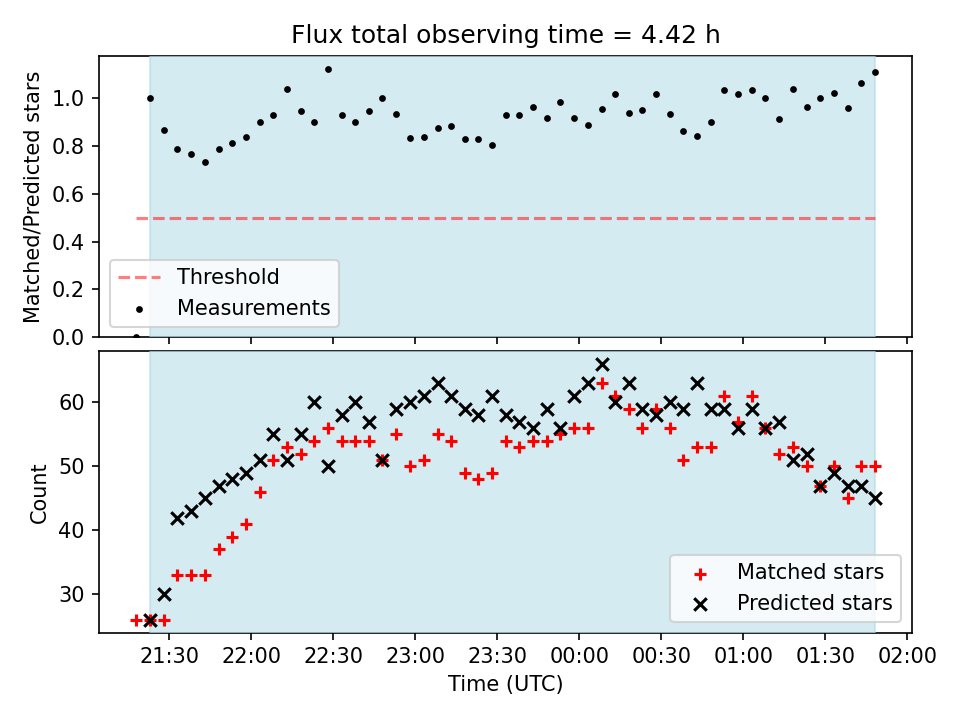 Flux total observing time = 4.42 h

Matched/Predicted stars

1.0
0.8
0.6
0.4
0.2
0.0

Threshold
Measurements

Count

60
50
40
30

Matched stars
Predicted stars

21:30 22:00 22:30 23:00 23:30 00:00 00:30 01:00 01:30 02:00

Time (UTC)